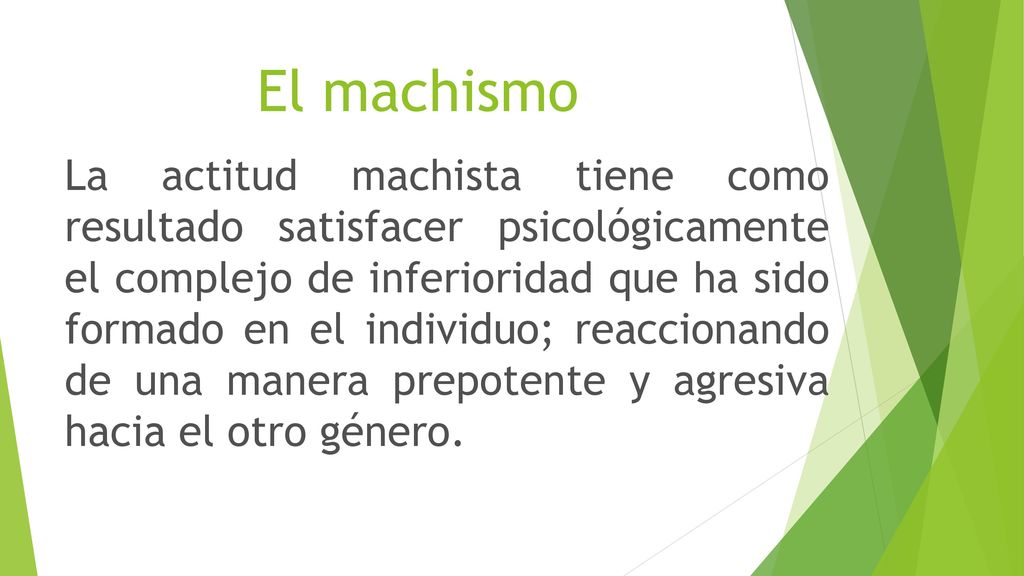 El machismo

La actitud machista tiene como resultado satisfacer psicológicamente el complejo de inferioridad que ha sido formado en el individuo; reaccionando de una manera prepotente y agresiva hacia el otro género.